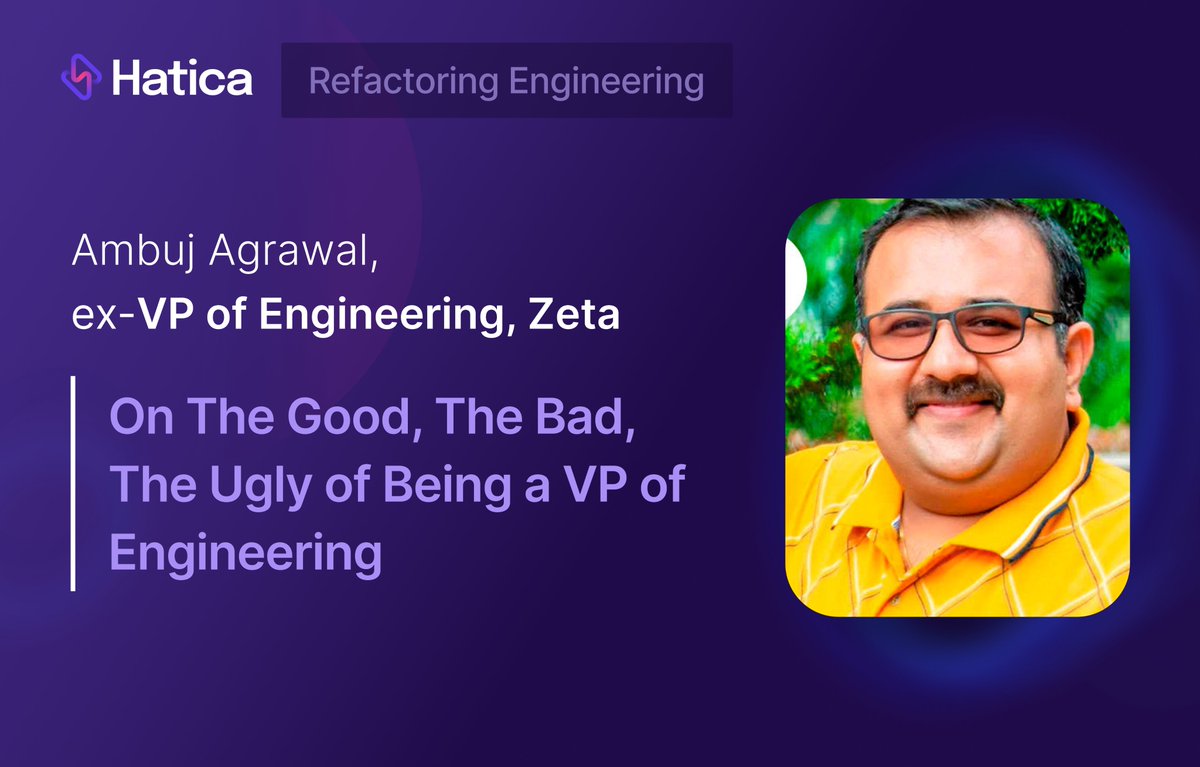 Hatica Refactoring Engineering

Ambuj Agrawal,
ex-VP of Engineering, Zeta

On The Good, The Bad, The Ugly of Being a VP of Engineering